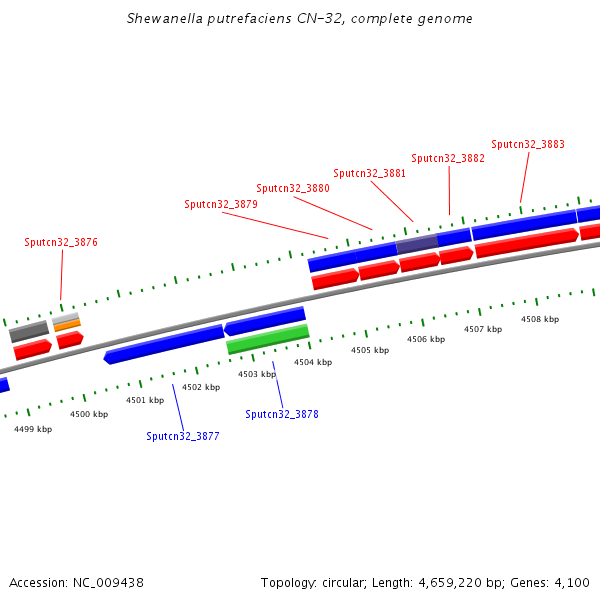 Shewanella putrefaciens CN-32, complete genome

Sputcn32_3883
Sputcn32_3882
Sputcn32_3881
Sputcn32_3880
Sputcn32_3879
Sputcn32_3876

4508 kbp
4507 kbp
4506 kbp
4505 kbp
4504 kbp
4503 kbp
4502 kbp
4501 kbp
4500 kbp
4499 kbp

Sputcn32_3878
Sputcn32_3877

Accession: NC_009438

Topology: circular; Length: 4,659,220 bp; Genes: 4,100